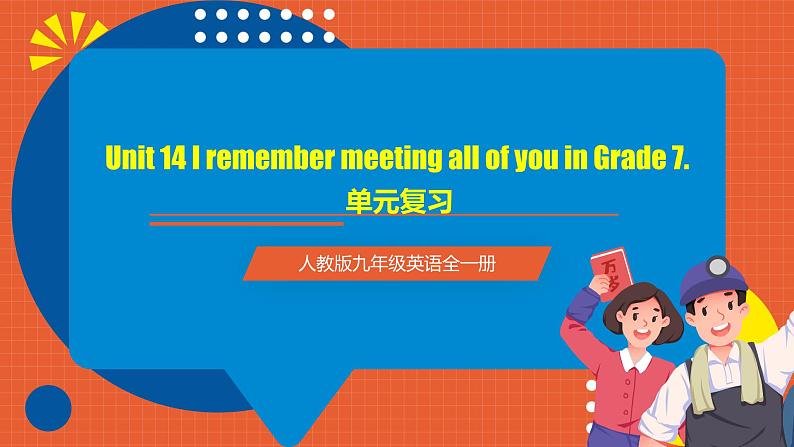 Unit 14 I remember meeting all of you in Grade 7.
单元复习

人教版九年级英语全一册

万岁